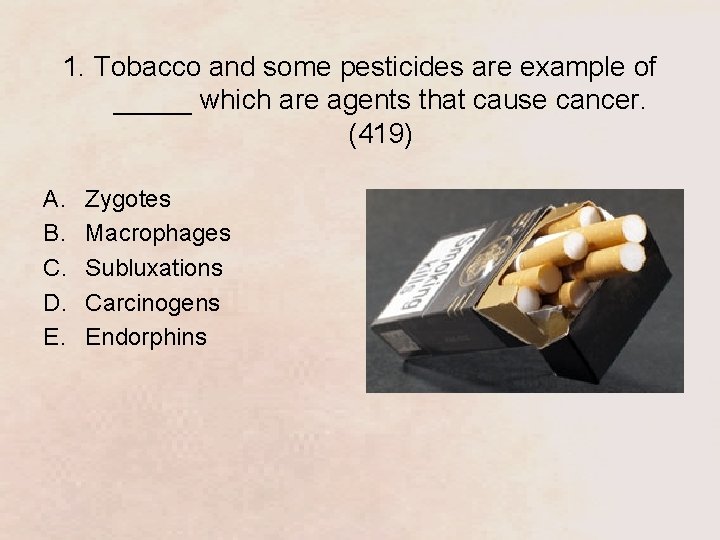 1. Tobacco and some pesticides are example of _____ which are agents that cause cancer. (419)

A. Zygotes
B. Macrophages
C. Subluxations
D. Carcinogens
E. Endorphins

Smoking kills